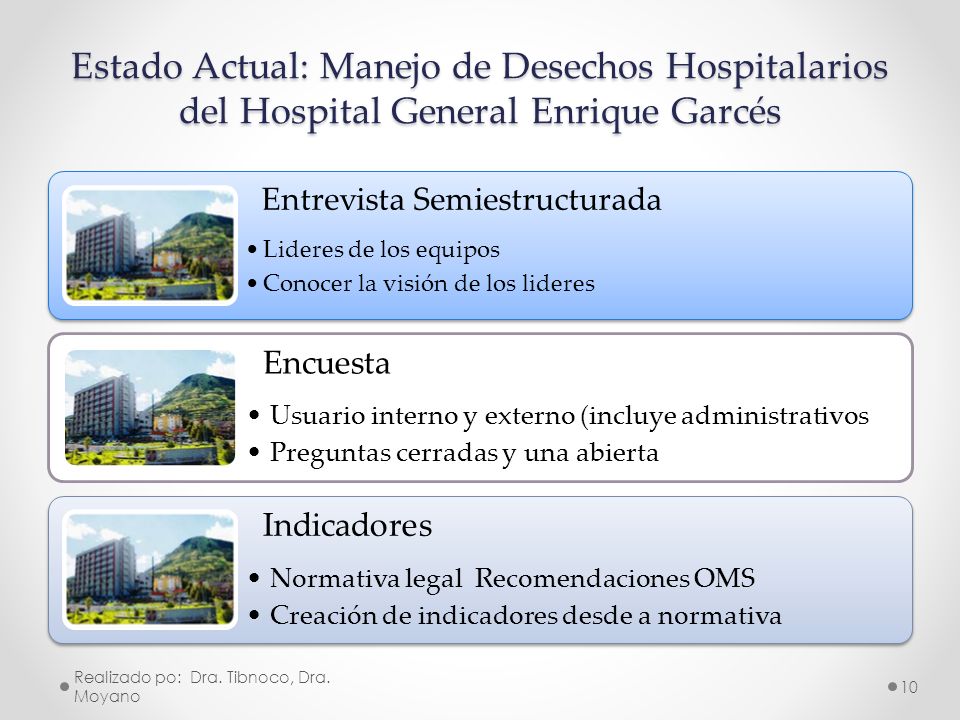 Estado Actual: Manejo de Desechos Hospitalarios del Hospital General Enrique Garcés

Entrevista Semiestructurada

• Lideres de los equipos
• Conocer la visión de los lideres

Encuesta

• Usuario interno y externo (incluye administrativos
• Preguntas cerradas y una abierta

Indicadores

• Normativa legal Recomendaciones OMS
• Creación de indicadores desde a normativa

Realizado po: Dra. Tibnoco, Dra. Moyano

10